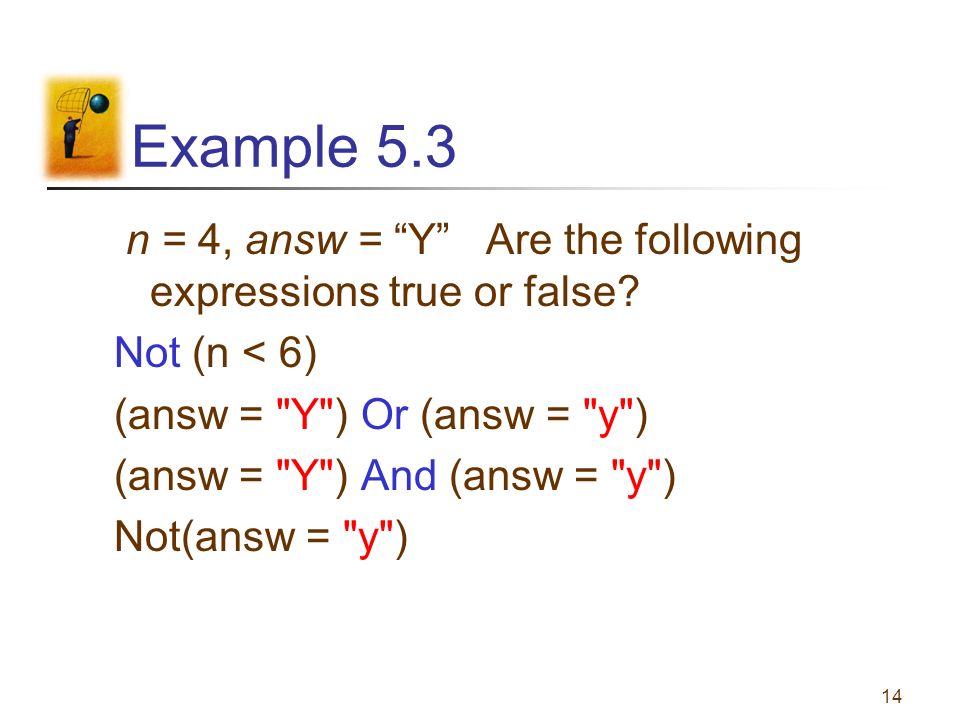 Example 5.3

n = 4, answ = “Y”   Are the following expressions true or false?

Not (n < 6)

(answ = "Y") Or (answ = "y")

(answ = "Y") And (answ = "y")

Not(answ = "y")

14